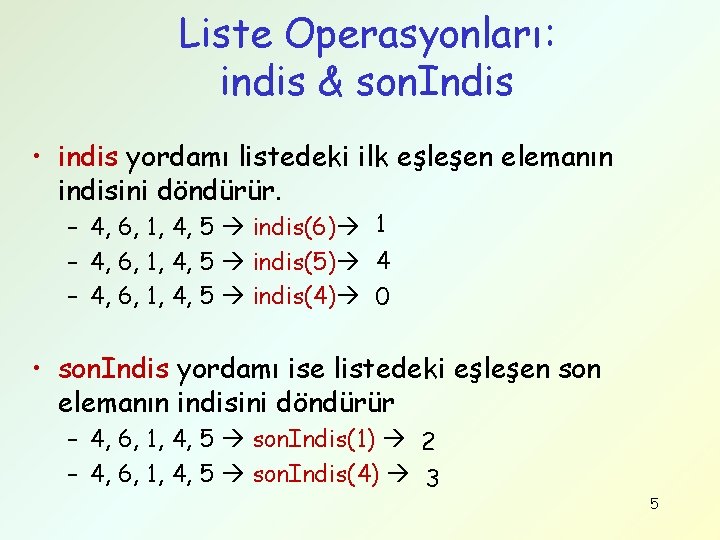 Liste Operasyonları: indis & sonIndis

• indis yordamı listedeki ilk eşleşen elemanın indisini döndürür.
– 4, 6, 1, 4, 5 → indis(6)→ 1
– 4, 6, 1, 4, 5 → indis(5)→ 4
– 4, 6, 1, 4, 5 → indis(4)→ 0

• sonIndis yordamı ise listedeki eşleşen son elemanın indisini döndürür
– 4, 6, 1, 4, 5 → sonIndis(1) → 2
– 4, 6, 1, 4, 5 → sonIndis(4) → 3

5